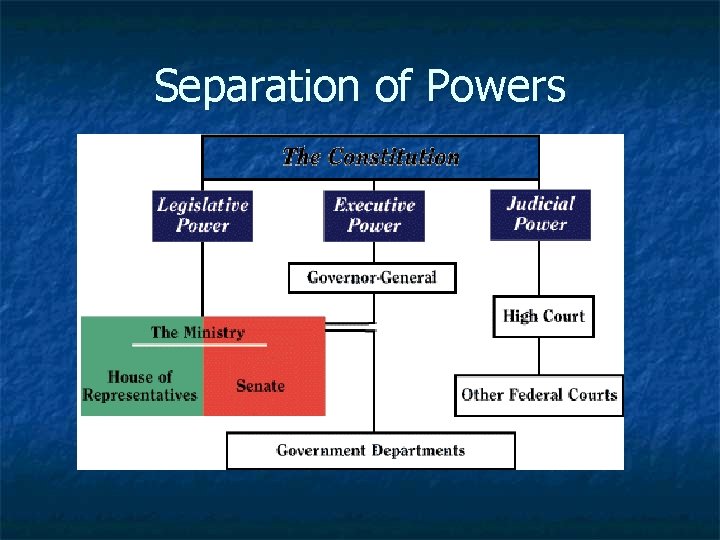 Separation of Powers

The Constitution

Legislative Power

Executive Power

Judicial Power

Governor-General

High Court

The Ministry

House of Representatives

Senate

Other Federal Courts

Government Departments